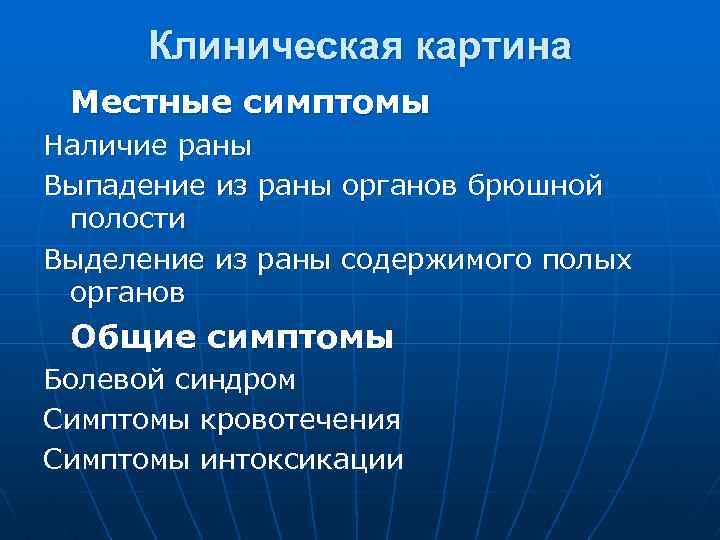 Клиническая картина

Местные симптомы

Наличие раны

Выпадение из раны органов брюшной полости

Выделение из раны содержимого полых органов

Общие симптомы

Болевой синдром

Симптомы кровотечения

Симптомы интоксикации